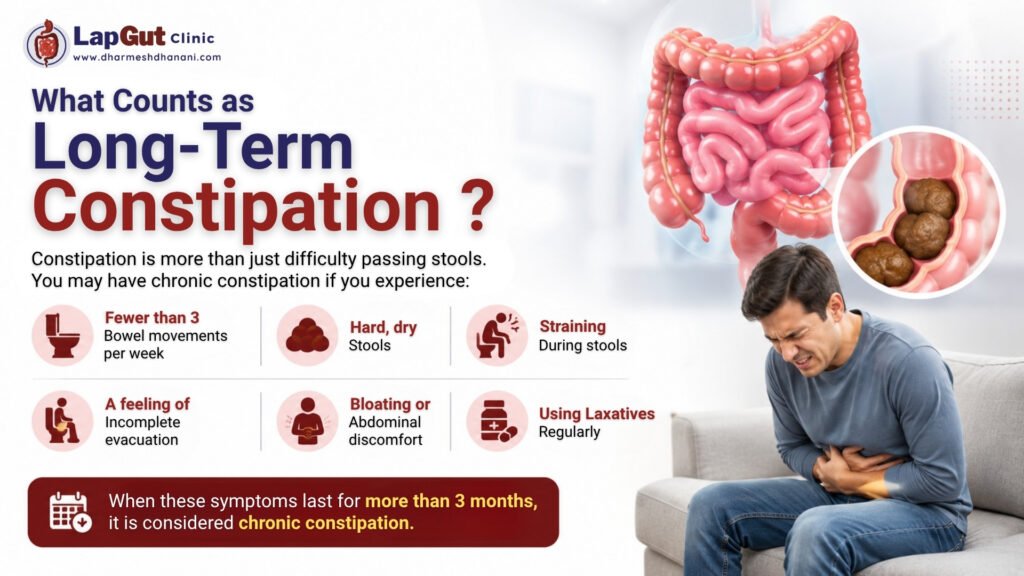 LapGut Clinic
www.dharmeshdhanani.com

What Counts as Long-Term Constipation ?

Constipation is more than just difficulty passing stools. You may have chronic constipation if you experience:

Fewer than 3 Bowel movements per week

Hard, dry Stools

Straining During stools

A feeling of Incomplete evacuation

Bloating or Abdominal discomfort

Using Laxatives Regularly

When these symptoms last for more than 3 months, it is considered chronic constipation.